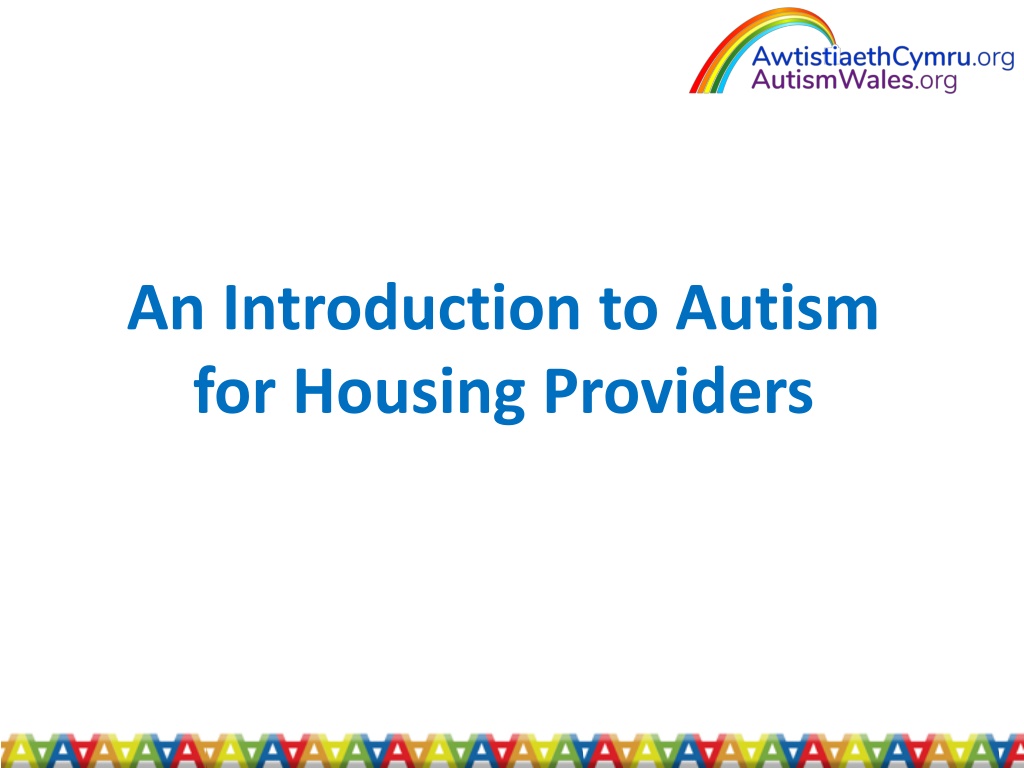 AwtistiaethCymru.org
AutismWales.org

An Introduction to Autism for Housing Providers